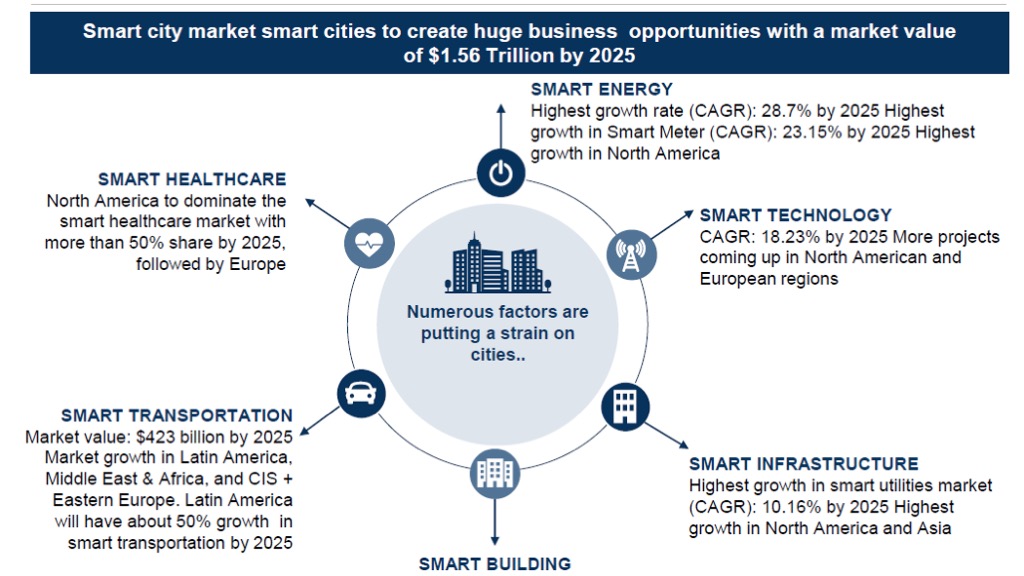 Smart city market smart cities to create huge business opportunities with a market value of $1.56 Trillion by 2025

SMART ENERGY
Highest growth rate (CAGR): 28.7% by 2025 Highest growth in Smart Meter (CAGR): 23.15% by 2025 Highest growth in North America

SMART HEALTHCARE
North America to dominate the smart healthcare market with more than 50% share by 2025, followed by Europe

SMART TECHNOLOGY
CAGR: 18.23% by 2025 More projects coming up in North American and European regions

Numerous factors are putting a strain on cities..

SMART TRANSPORTATION
Market value: $423 billion by 2025 Market growth in Latin America, Middle East & Africa, and CIS + Eastern Europe. Latin America will have about 50% growth in smart transportation by 2025

SMART INFRASTRUCTURE
Highest growth in smart utilities market (CAGR): 10.16% by 2025 Highest growth in North America and Asia

SMART BUILDING